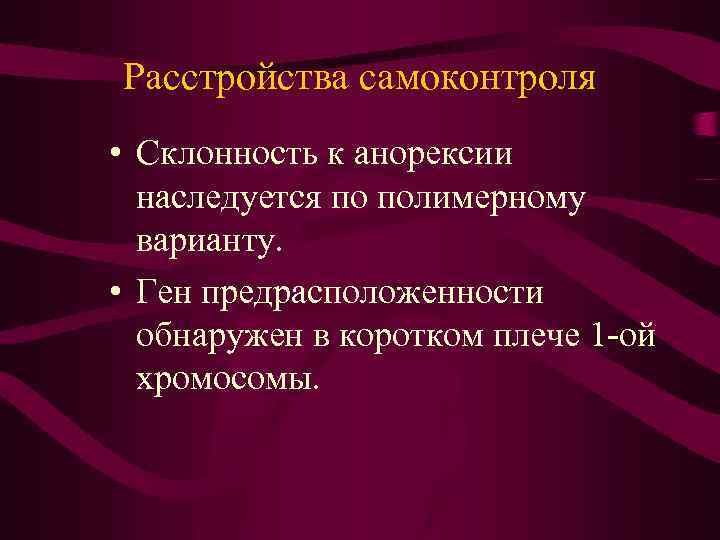 Расстройства самоконтроля

• Склонность к анорексии наследуется по полимерному варианту.

• Ген предрасположенности обнаружен в коротком плече 1-ой хромосомы.